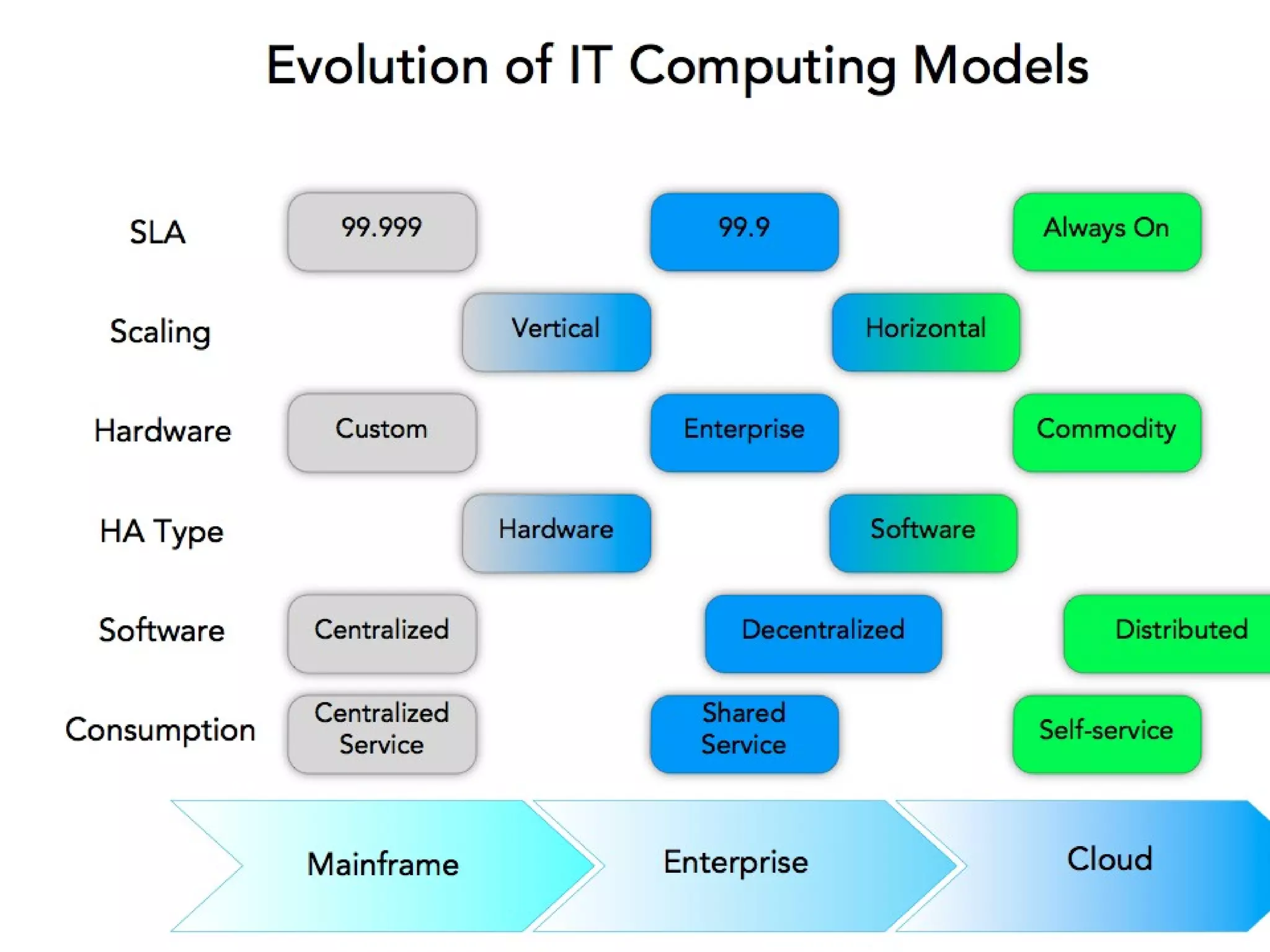 Evolution of IT Computing Models

SLA
99.999
99.9
Always On

Scaling
Vertical
Horizontal

Hardware
Custom
Enterprise
Commodity

HA Type
Hardware
Software

Software
Centralized
Decentralized
Distributed

Consumption
Centralized Service
Shared Service
Self-service

Mainframe
Enterprise
Cloud